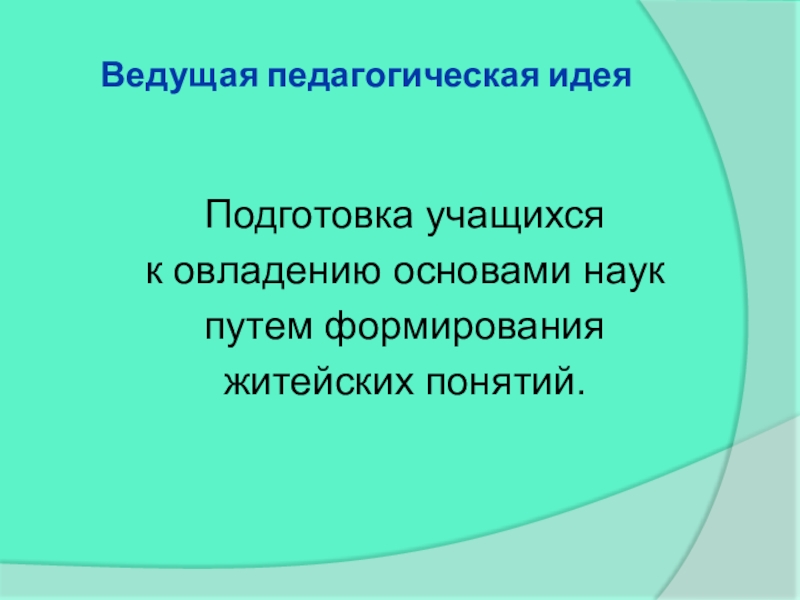 Ведущая педагогическая идея

Подготовка учащихся к овладению основами наук путем формирования житейских понятий.